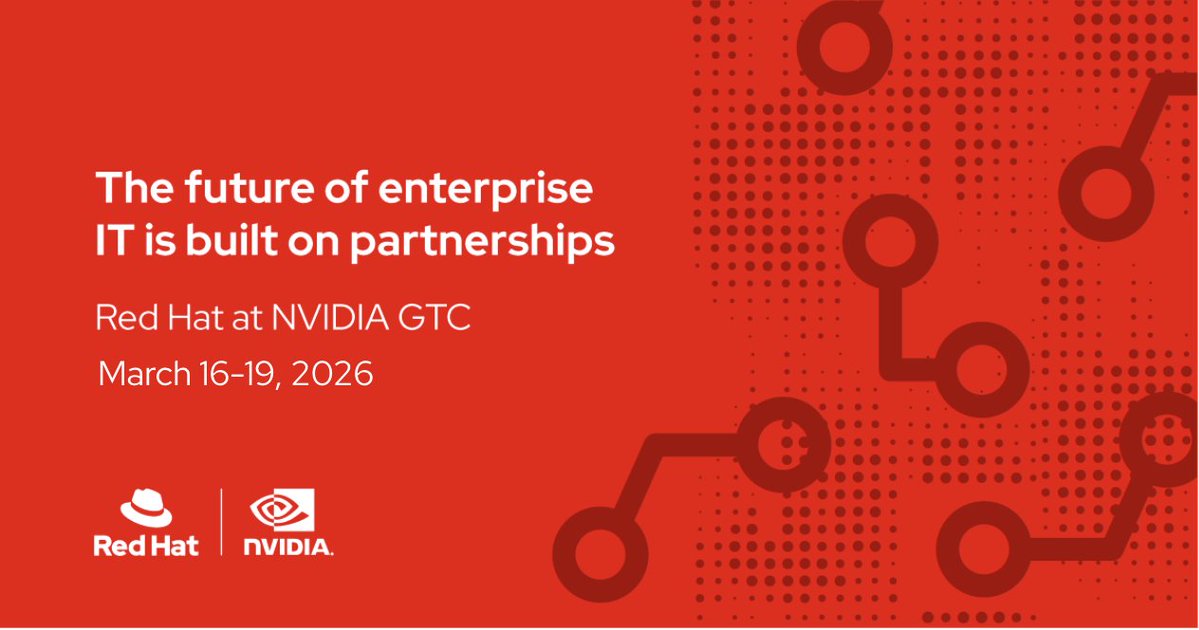 The future of enterprise IT is built on partnerships

Red Hat at NVIDIA GTC

March 16-19, 2026

Red Hat

NVIDIA.